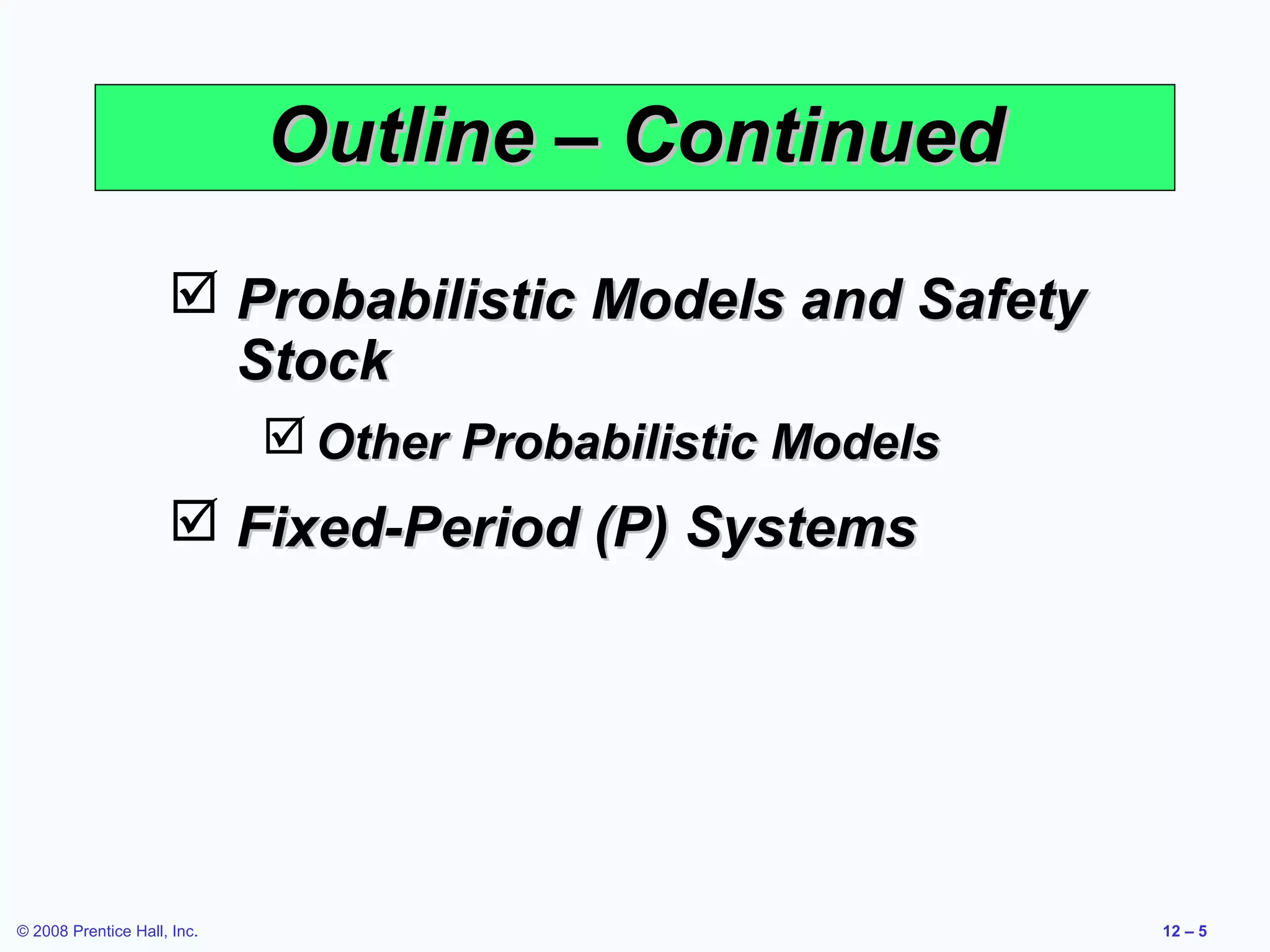 Outline – Continued

☑ Probabilistic Models and Safety Stock

☑ Other Probabilistic Models

☑ Fixed-Period (P) Systems

© 2008 Prentice Hall, Inc.

12 – 5